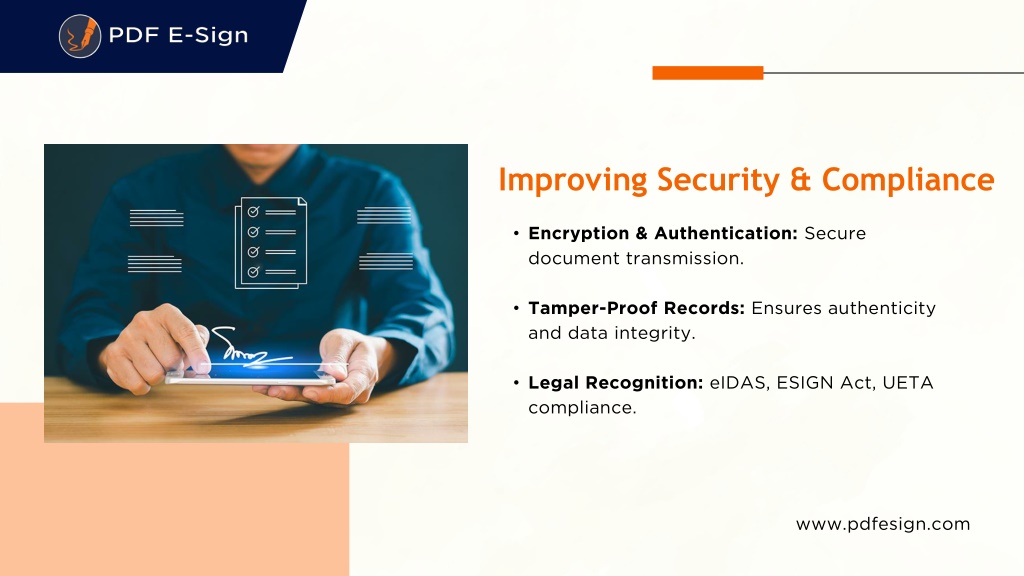 PDF E-Sign

Improving Security & Compliance

• Encryption & Authentication: Secure document transmission.

• Tamper-Proof Records: Ensures authenticity and data integrity.

• Legal Recognition: eIDAS, ESIGN Act, UETA compliance.

www.pdfesign.com